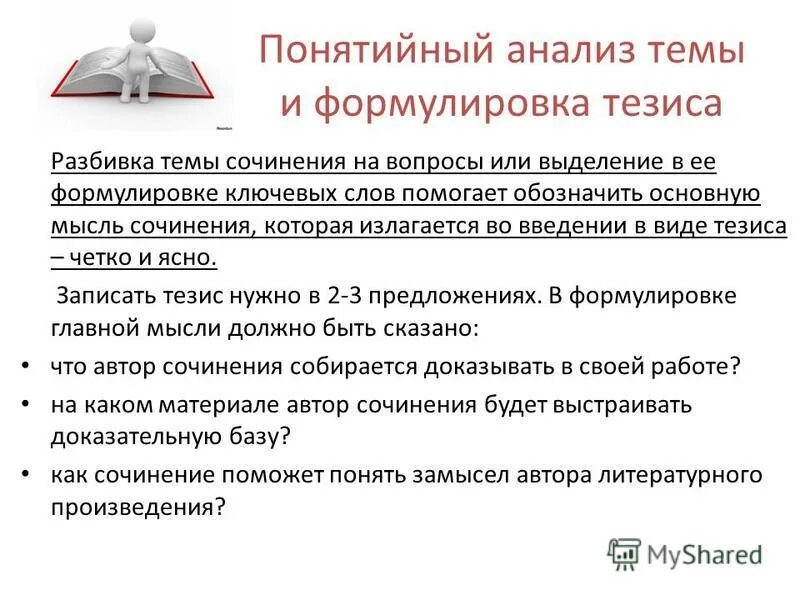 Понятийный анализ темы и формулировка тезиса

Разбивка темы сочинения на вопросы или выделение в ее формулировке ключевых слов помогает обозначить основную мысль сочинения, которая излагается во введении в виде тезиса – четко и ясно.

Записать тезис нужно в 2-3 предложениях. В формулировке главной мысли должно быть сказано:

• что автор сочинения собирается доказывать в своей работе?
• на каком материале автор сочинения будет выстраивать доказательную базу?
• как сочинение поможет понять замысел автора литературного произведения?

MyShared